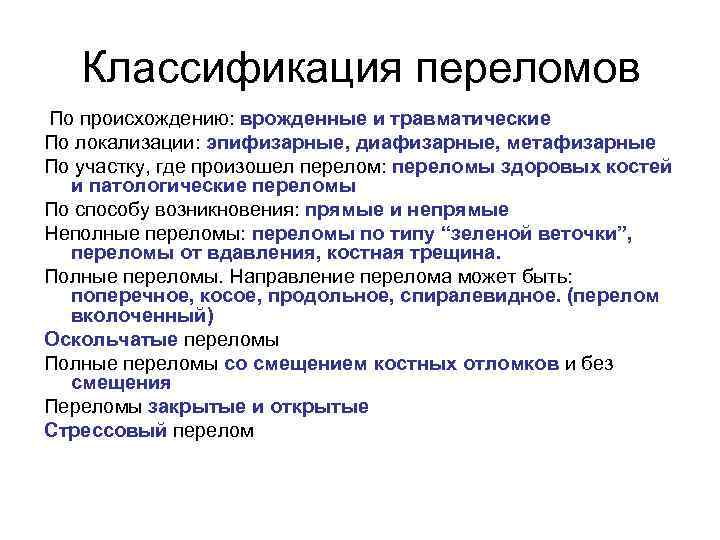 Классификация переломов

По происхождению: врожденные и травматические

По локализации: эпифизарные, диафизарные, метафизарные

По участку, где произошел перелом: переломы здоровых костей и патологические переломы

По способу возникновения: прямые и непрямые

Неполные переломы: переломы по типу “зеленой веточки”, переломы от вдавления, костная трещина.

Полные переломы. Направление перелома может быть: поперечное, косое, продольное, спиралевидное. (перелом вколоченный)

Оскольчатые переломы

Полные переломы со смещением костных отломков и без смещения

Переломы закрытые и открытые

Стрессовый перелом